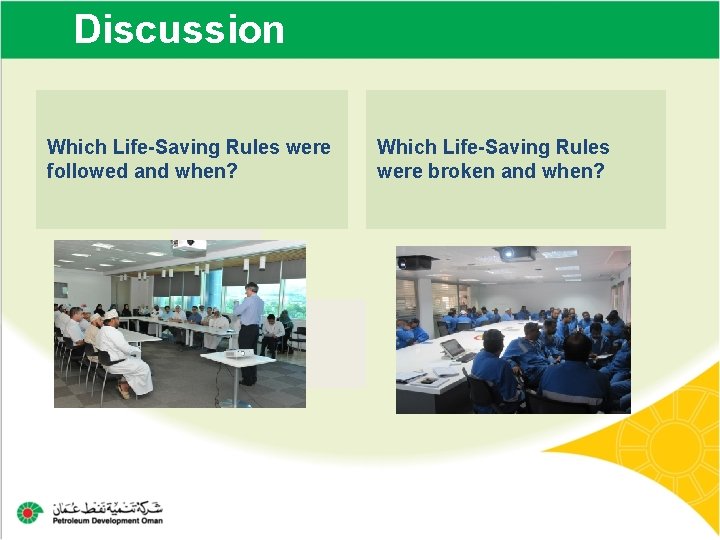 Discussion

Which Life-Saving Rules were followed and when?

Which Life-Saving Rules were broken and when?

شركة تنمية نفط عمان
Petroleum Development Oman